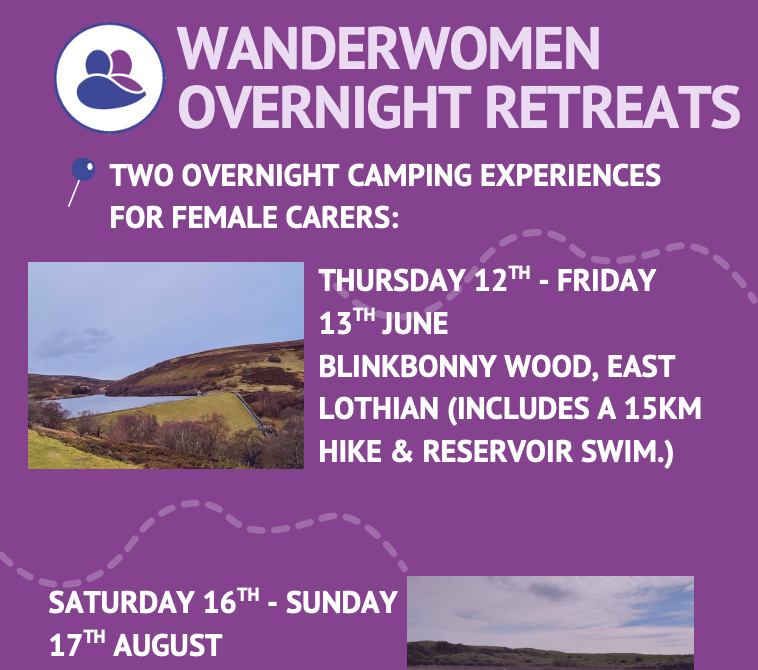 WANDERWOMEN OVERNIGHT RETREATS

TWO OVERNIGHT CAMPING EXPERIENCES FOR FEMALE CARERS:

THURSDAY 12$^{TH}$ - FRIDAY 13$^{TH}$ JUNE
BLINKBONNY WOOD, EAST LOTHIAN (INCLUDES A 15KM HIKE & RESERVOIR SWIM.)

SATURDAY 16$^{TH}$ - SUNDAY 17$^{TH}$ AUGUST